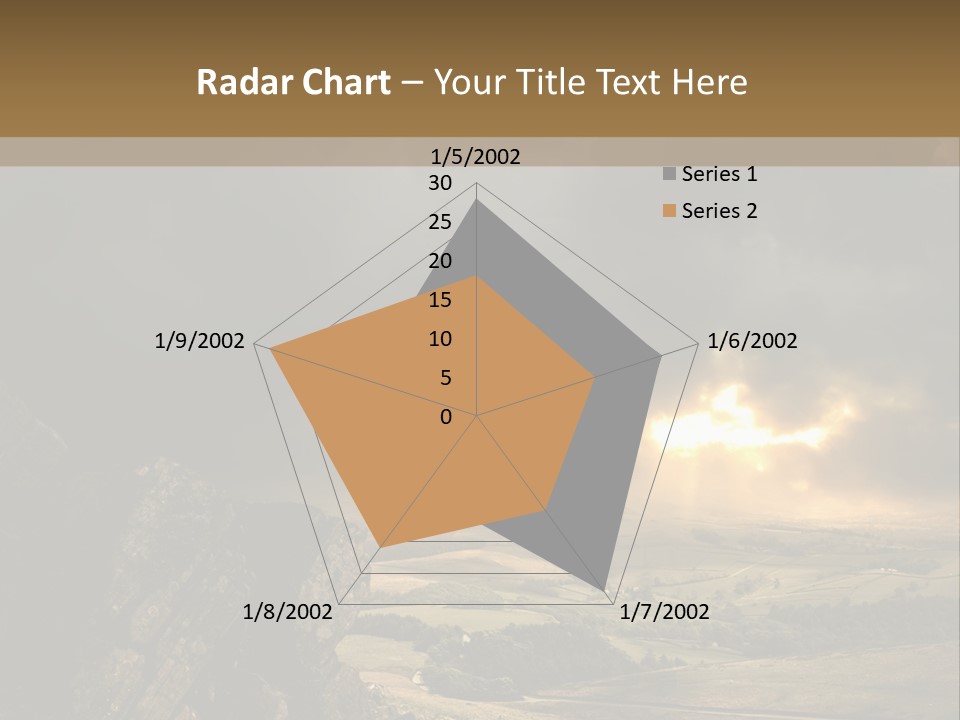 Radar Chart – Your Title Text Here

1/5/2002
30
25
20
15
10
5
0
1/6/2002
1/7/2002
1/8/2002
1/9/2002

Series 1
Series 2